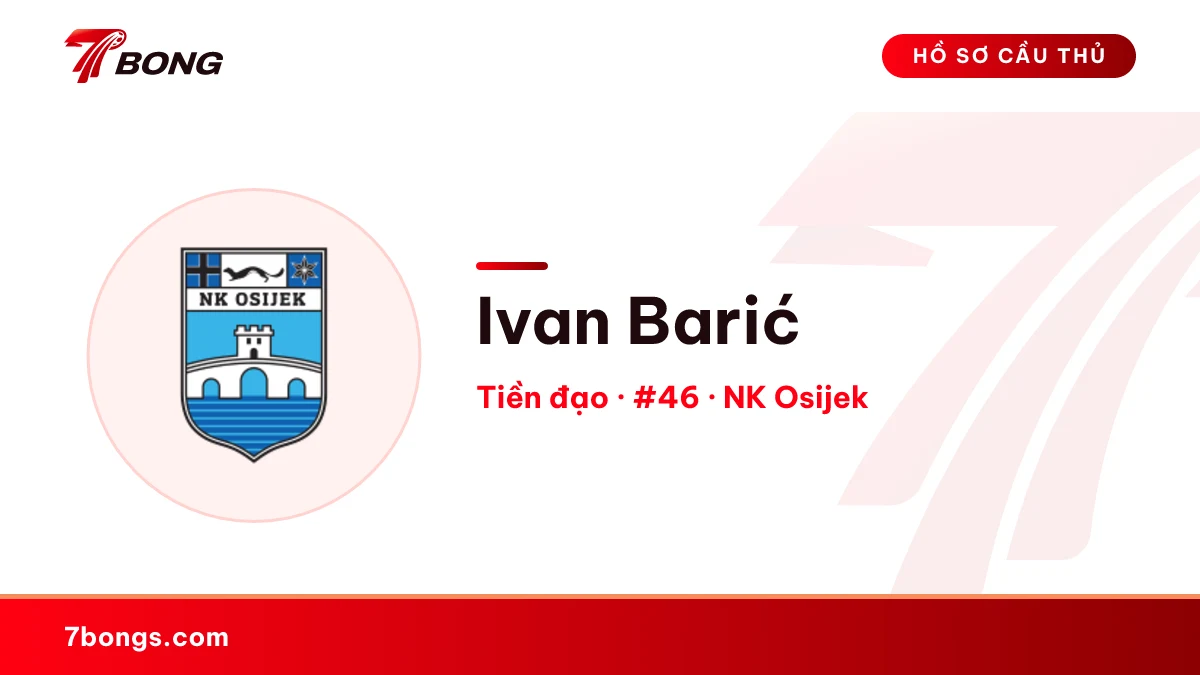 7BONG

HỒ SƠ CẦU THỦ

NK OSIJEK

Ivan Barić

Tiền đạo · #46 · NK Osijek

7bongs.com